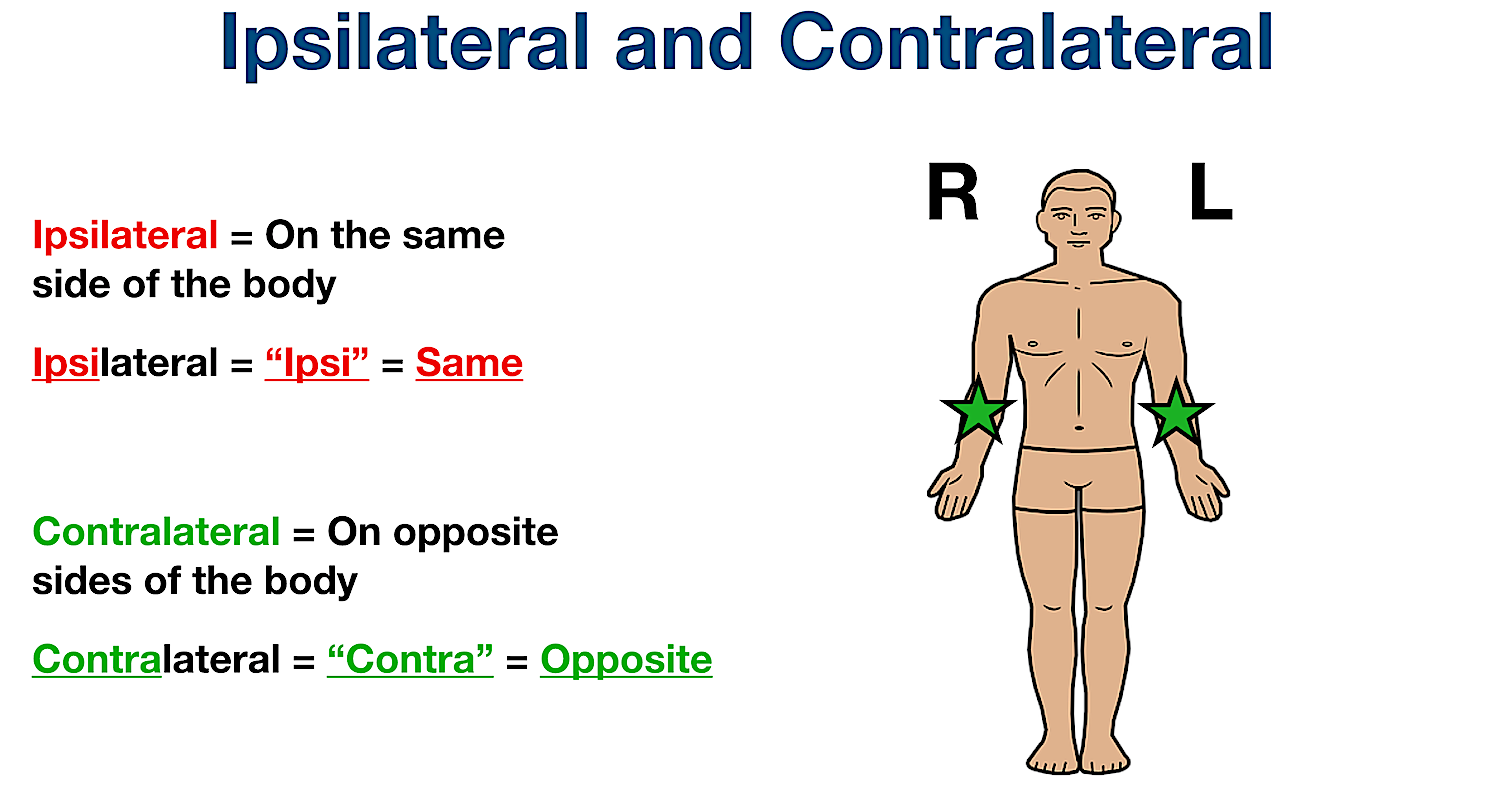 Ipsilateral and Contralateral

Ipsilateral = On the same side of the body

Ipsilateral = “Ipsi” = Same

Contralateral = On opposite sides of the body

Contralateral = “Contra” = Opposite

R

L